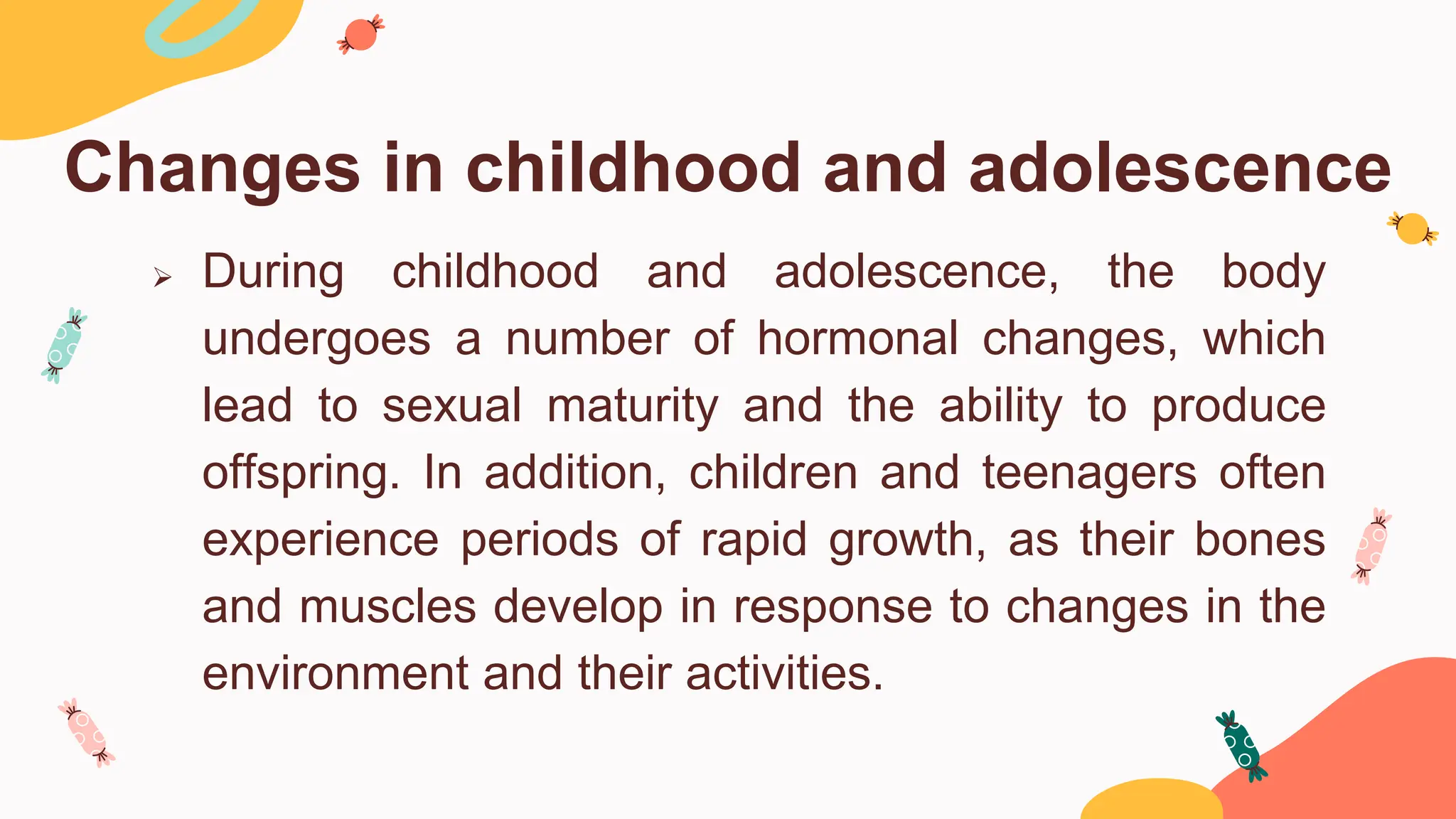 Changes in childhood and adolescence

➢ During childhood and adolescence, the body undergoes a number of hormonal changes, which lead to sexual maturity and the ability to produce offspring. In addition, children and teenagers often experience periods of rapid growth, as their bones and muscles develop in response to changes in the environment and their activities.